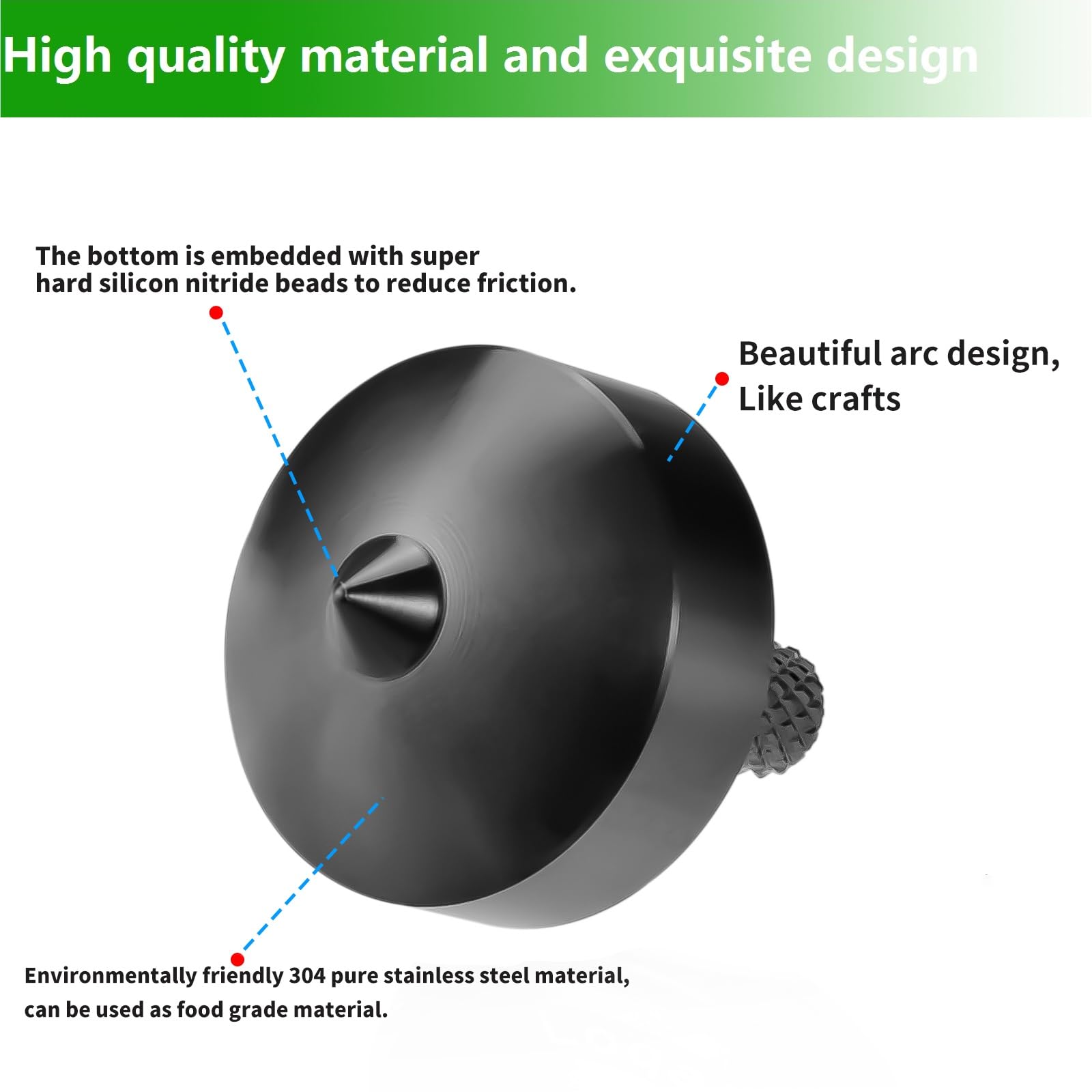 High quality material and exquisite design

The bottom is embedded with super hard silicon nitride beads to reduce friction.

Beautiful arc design, Like crafts

Environmentally friendly 304 pure stainless steel material, can be used as food grade material.